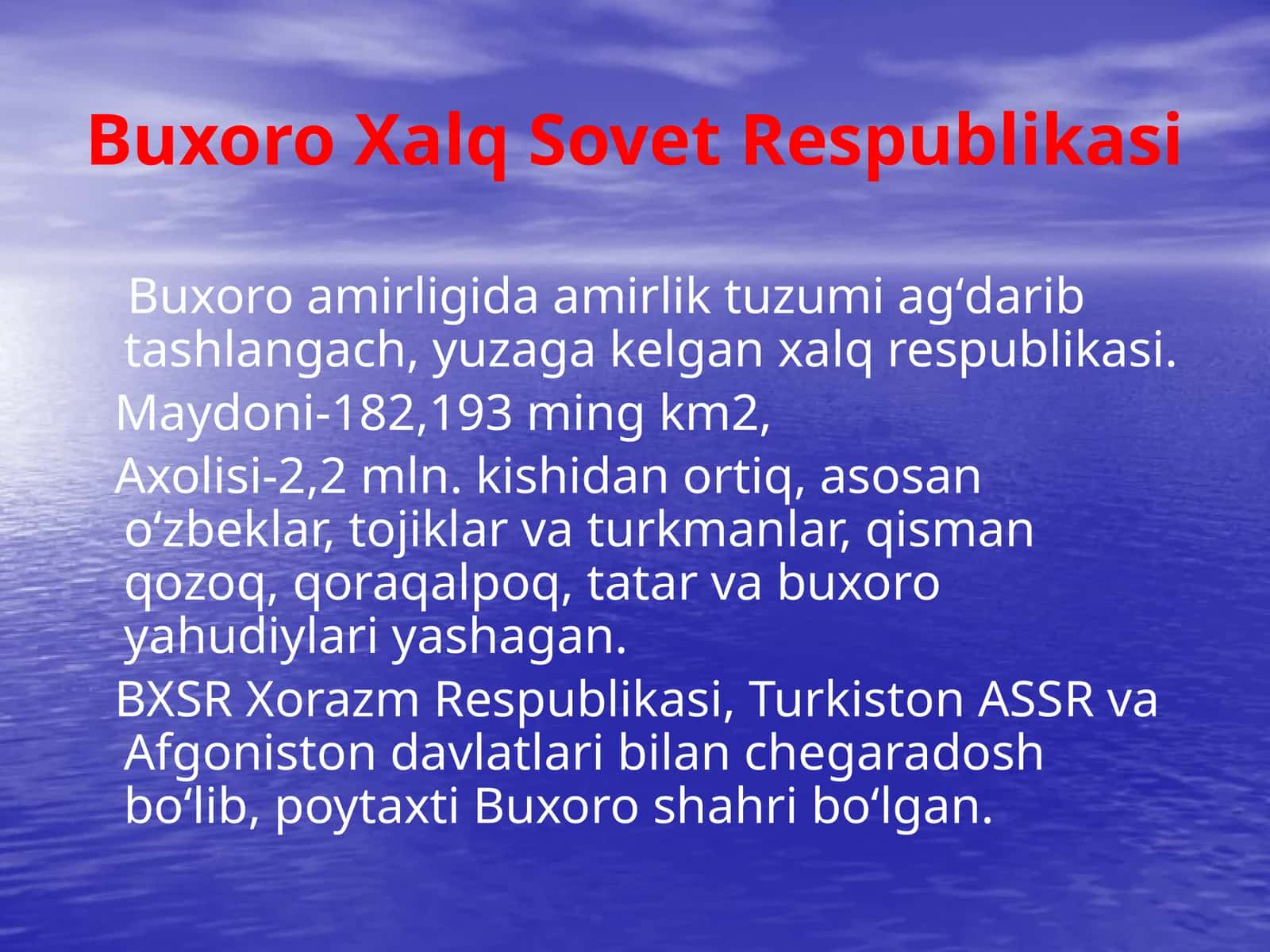 Buxoro Xalq Sovet Respublikasi

Buxoro amirligida amirlik tuzumi ag‘darib tashlangach, yuzaga kelgan xalq respublikasi.

Maydoni-182,193 ming km2,

Axolisi-2,2 mln. kishidan ortiq, asosan o‘zbeklar, tojiklar va turkmanlar, qisman qozoq, qoraqalpoq, tatar va buxoro yahudiylari yashagan.

BXSR Xorazm Respublikasi, Turkiston ASSR va Afgoniston davlatlari bilan chegaradosh bo‘lib, poytaxti Buxoro shahri bo‘lgan.